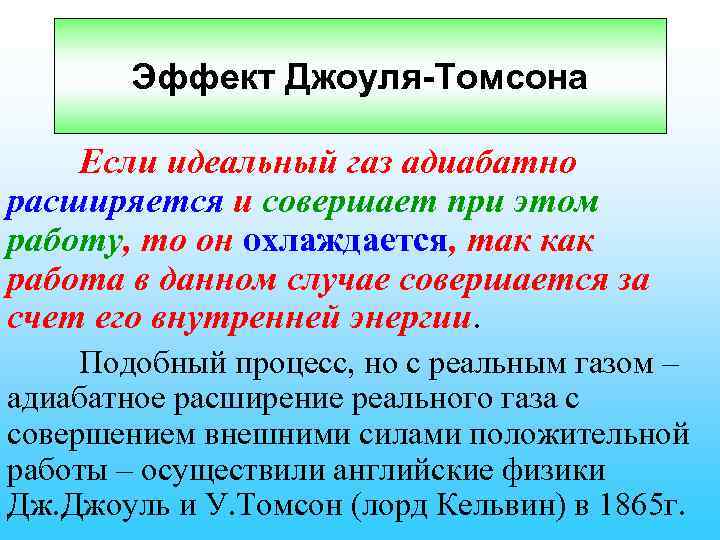 Эффект Джоуля-Томсона

Если идеальный газ адиабатно расширяется и совершает при этом работу, то он охлаждается, так как работа в данном случае совершается за счет его внутренней энергии.

Подобный процесс, но с реальным газом – адиабатное расширение реального газа с совершением внешними силами положительной работы – осуществили английские физики Дж.Джоуль и У.Томсон (лорд Кельвин) в 1865г.